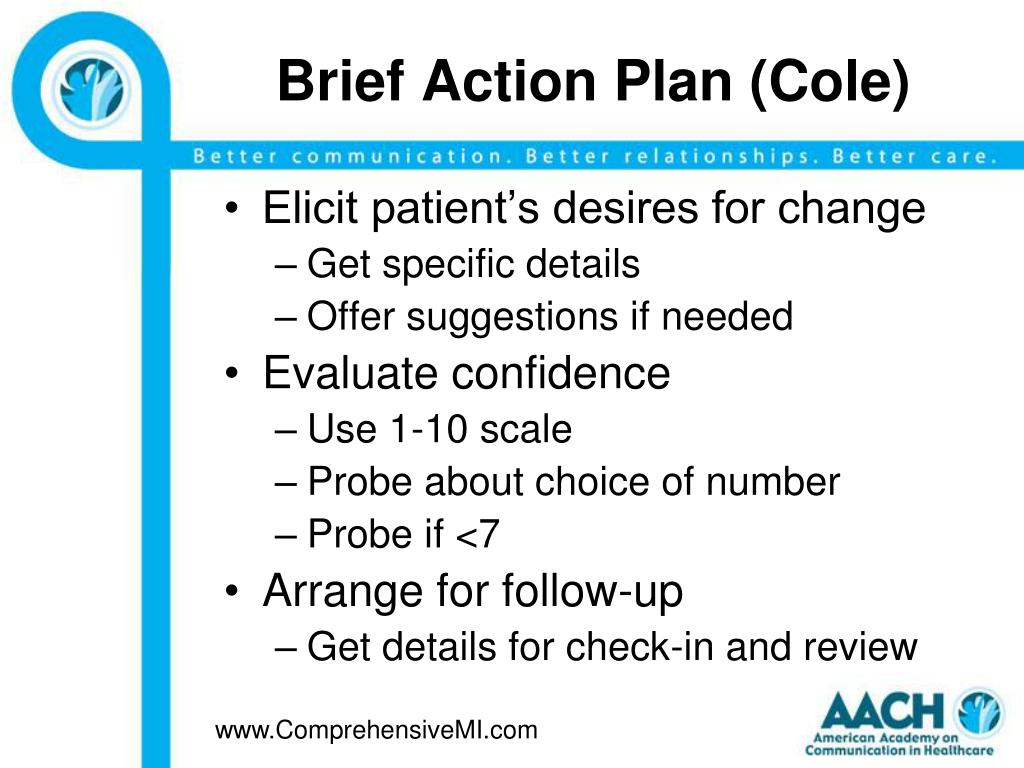 Brief Action Plan (Cole)

Better communication. Better relationships. Better care.

• Elicit patient’s desires for change
– Get specific details
– Offer suggestions if needed
• Evaluate confidence
– Use 1-10 scale
– Probe about choice of number
– Probe if <7
• Arrange for follow-up
– Get details for check-in and review

www.ComprehensiveMI.com

AACH
American Academy on Communication in Healthcare